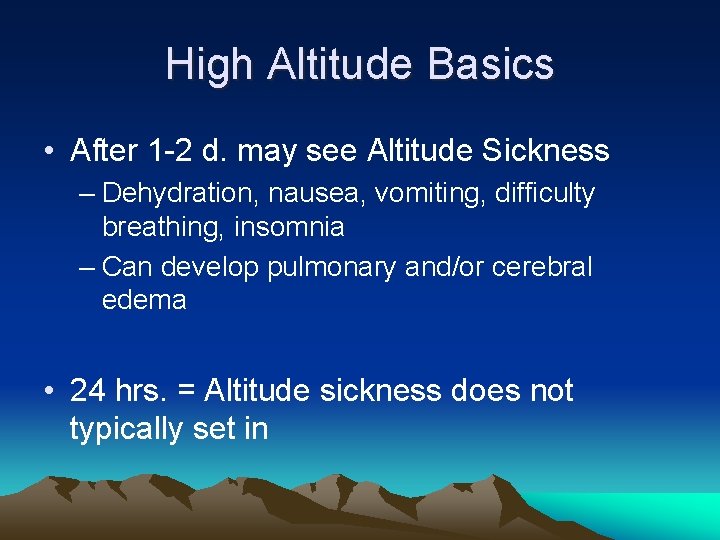 High Altitude Basics

• After 1-2 d. may see Altitude Sickness
– Dehydration, nausea, vomiting, difficulty breathing, insomnia
– Can develop pulmonary and/or cerebral edema

• 24 hrs. = Altitude sickness does not typically set in